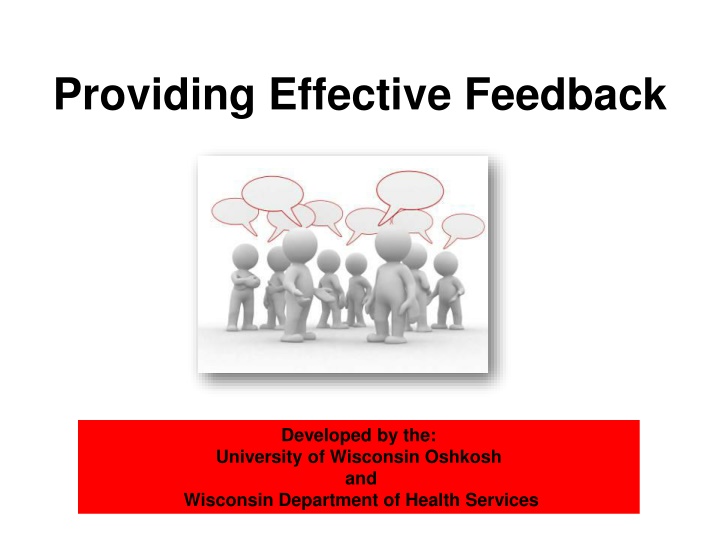 Providing Effective Feedback

Developed by the:
University of Wisconsin Oshkosh
and
Wisconsin Department of Health Services